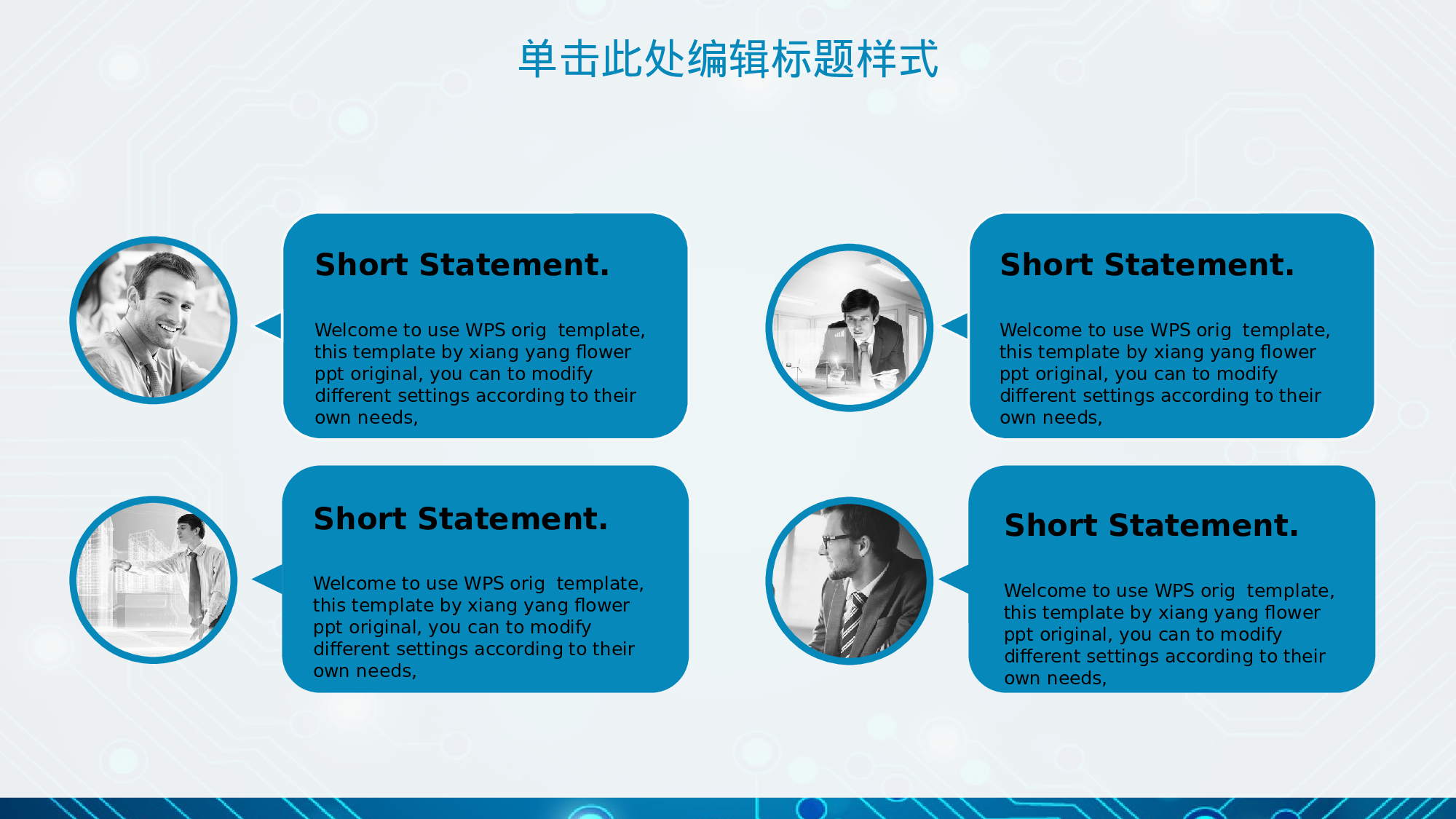 单击此处编辑标题样式

Short Statement.

Welcome to use WPS orig template, this template by xiang yang flower ppt original, you can to modify different settings according to their own needs,

Short Statement.

Welcome to use WPS orig template, this template by xiang yang flower ppt original, you can to modify different settings according to their own needs,

Short Statement.

Welcome to use WPS orig template, this template by xiang yang flower ppt original, you can to modify different settings according to their own needs,

Short Statement.

Welcome to use WPS orig template, this template by xiang yang flower ppt original, you can to modify different settings according to their own needs,